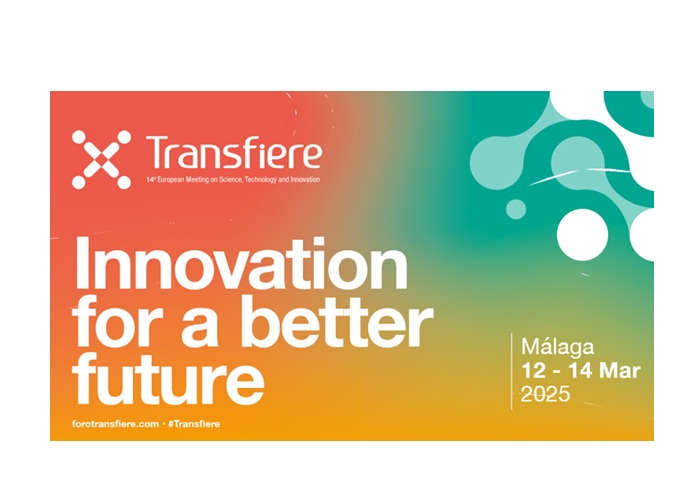 Transfiere
14th European Meeting on Science, Technology and Innovation

Innovation for a better future

Málaga
12 - 14 Mar
2025

forotransfiere.com · #Transfiere